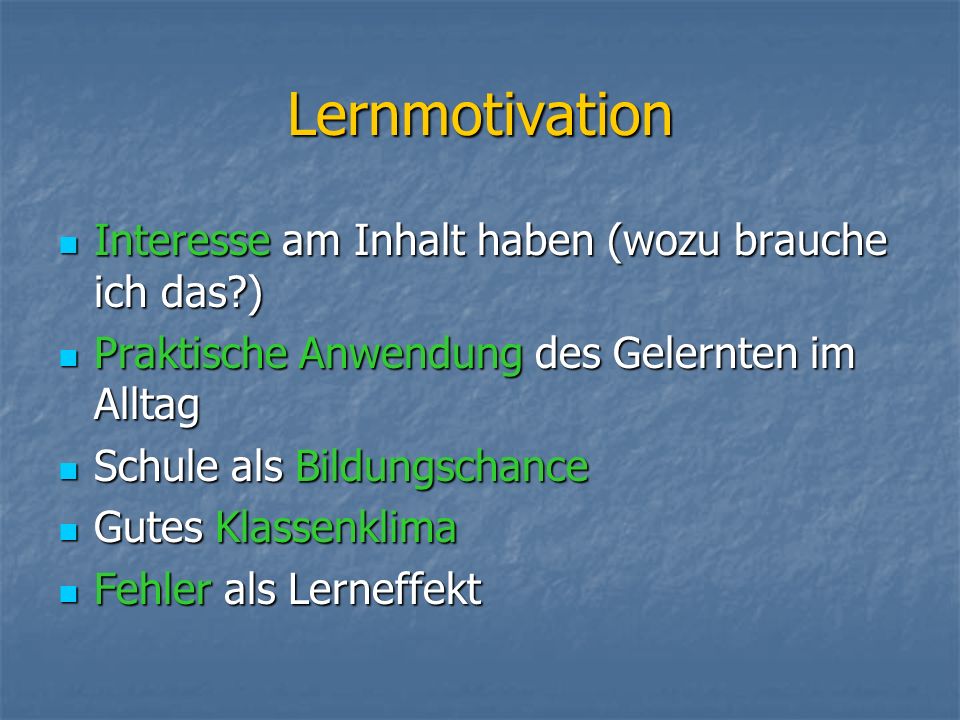 Lernmotivation

- Interesse am Inhalt haben (wozu brauche ich das?)
- Praktische Anwendung des Gelernten im Alltag
- Schule als Bildungschance
- Gutes Klassenklima
- Fehler als Lerneffekt